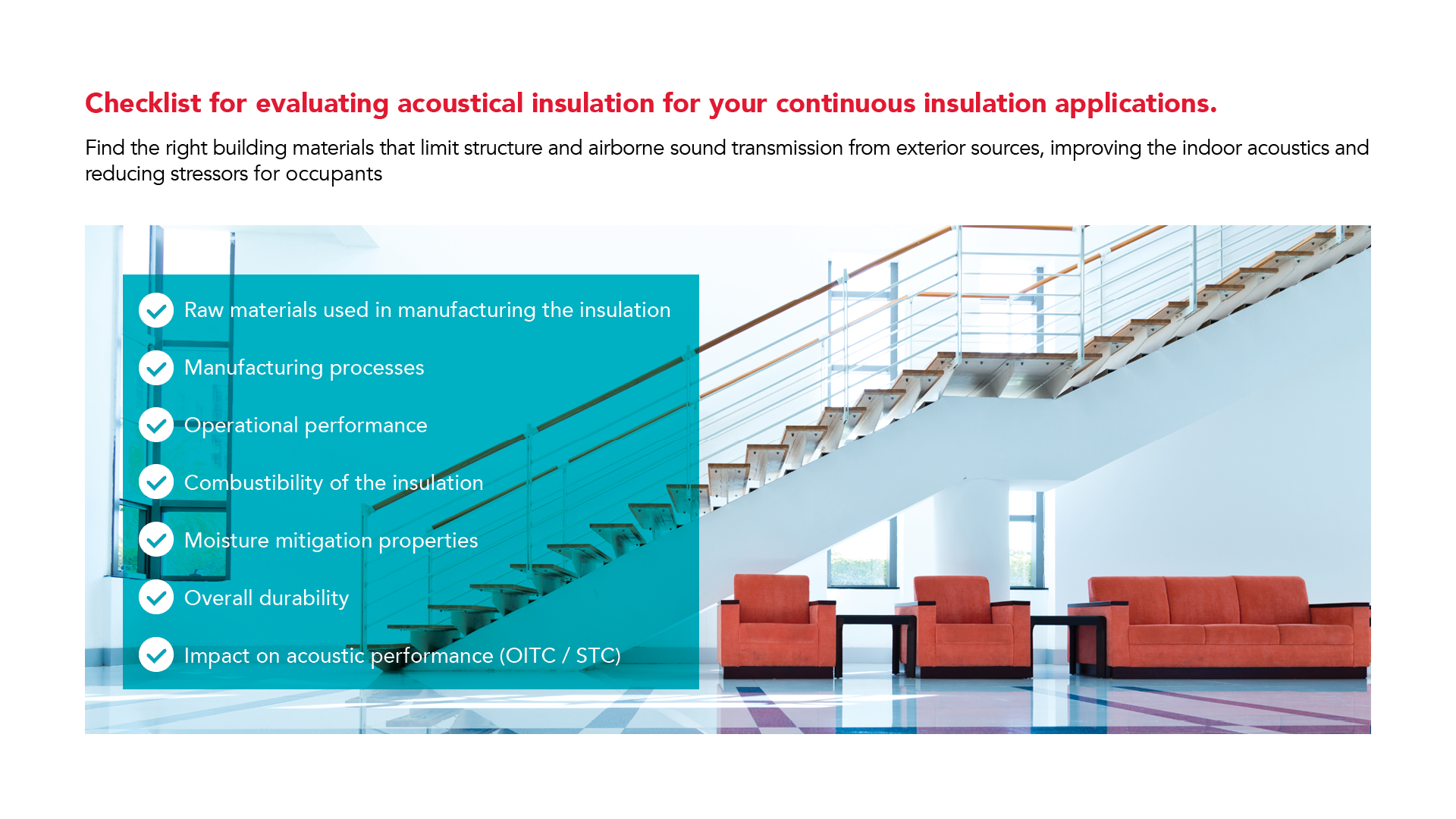 Checklist for evaluating acoustical insulation for your continuous insulation applications.

Find the right building materials that limit structure and airborne sound transmission from exterior sources, improving the indoor acoustics and reducing stressors for occupants

Raw materials used in manufacturing the insulation

Manufacturing processes

Operational performance

Combustibility of the insulation

Moisture mitigation properties

Overall durability

Impact on acoustic performance (OITC / STC)